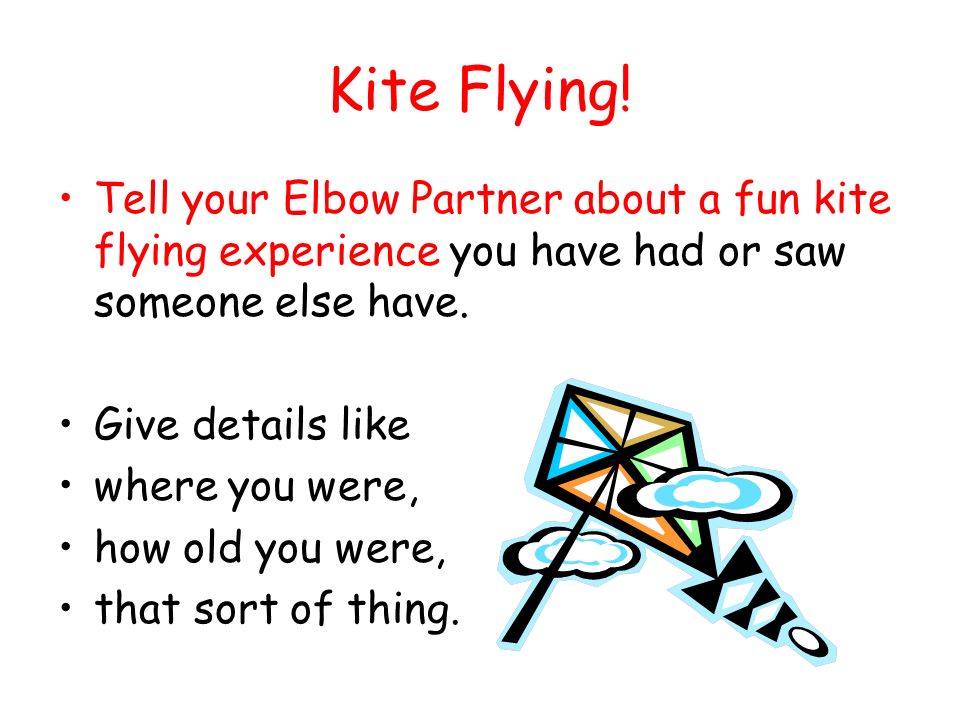 Kite Flying!

• Tell your Elbow Partner about a fun kite flying experience you have had or saw someone else have.

• Give details like
• where you were,
• how old you were,
• that sort of thing.